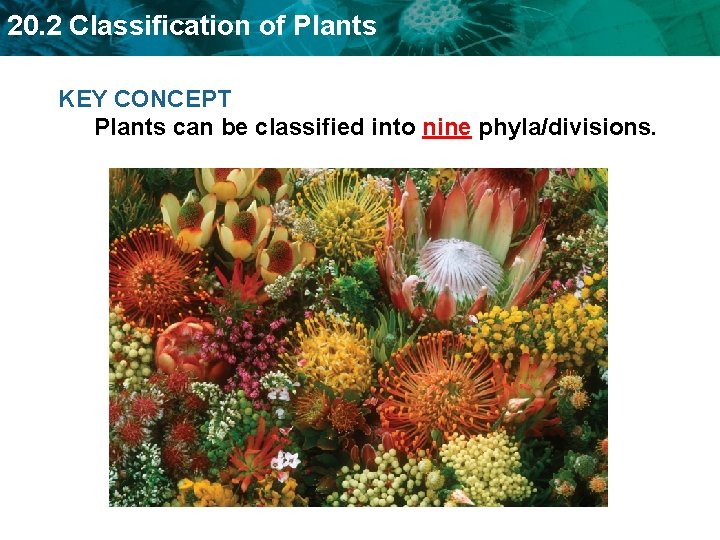 20.2 Classification of Plants

KEY CONCEPT

Plants can be classified into nine phyla/divisions.